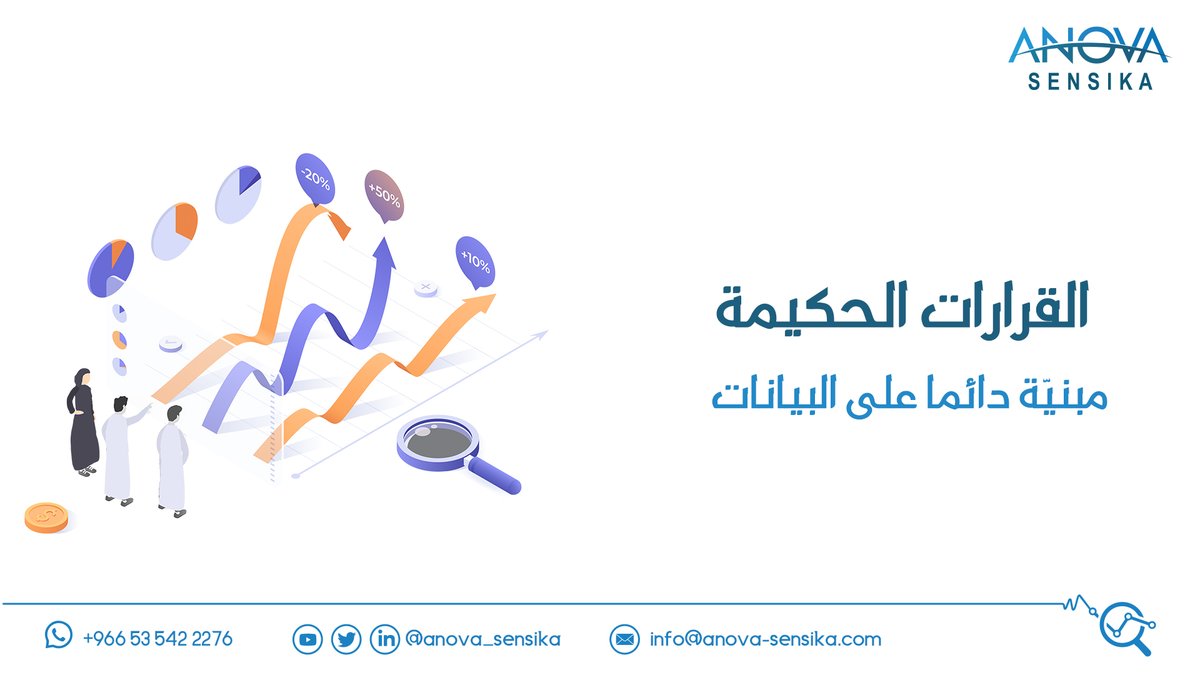 ANOVA
SENSIKA

-20%
+50%
+10%

القرارات الحكيمة

مبنيّة دائما على البيانات

+966 53 542 2276

@anova_sensika

info@anova-sensika.com